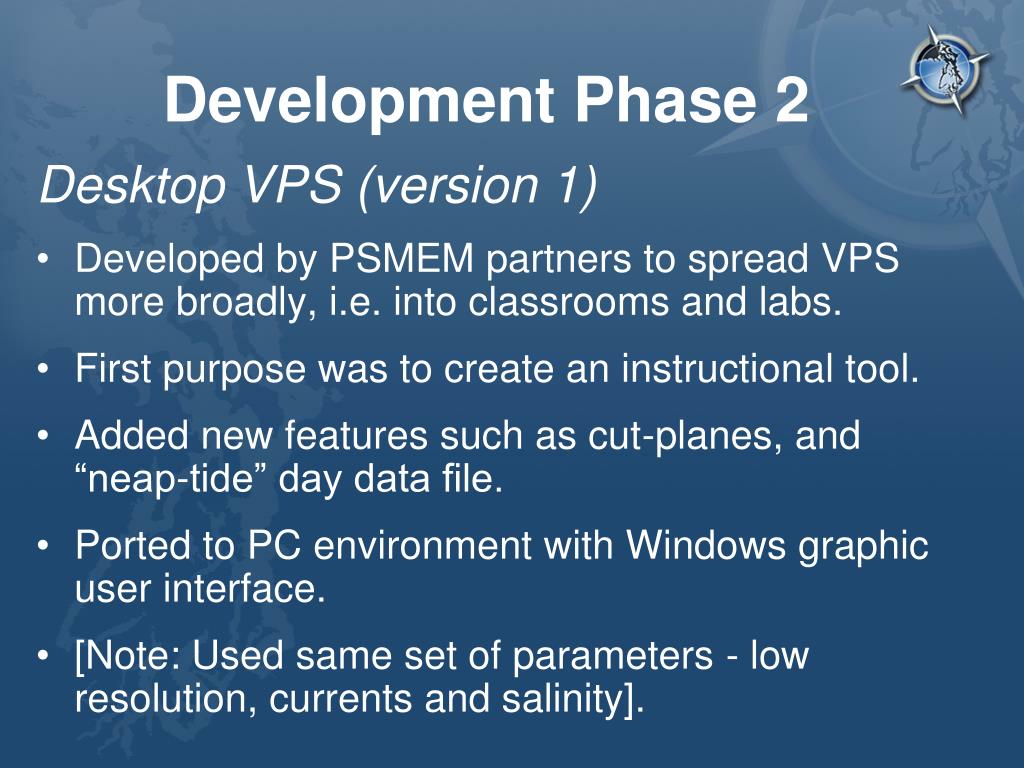 Development Phase 2

Desktop VPS (version 1)

• Developed by PSMEM partners to spread VPS more broadly, i.e. into classrooms and labs.

• First purpose was to create an instructional tool.

• Added new features such as cut-planes, and “neap-tide” day data file.

• Ported to PC environment with Windows graphic user interface.

• [Note: Used same set of parameters - low resolution, currents and salinity].